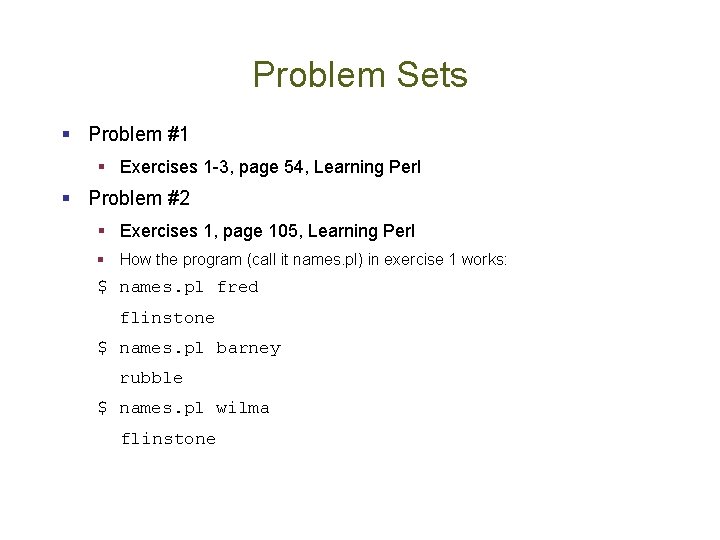 Problem Sets

Problem #1

Exercises 1-3, page 54, Learning Perl

Problem #2

Exercises 1, page 105, Learning Perl

How the program (call it names.pl) in exercise 1 works:

$ names.pl fred
flinstone
$ names.pl barney
rubble
$ names.pl wilma
flinstone